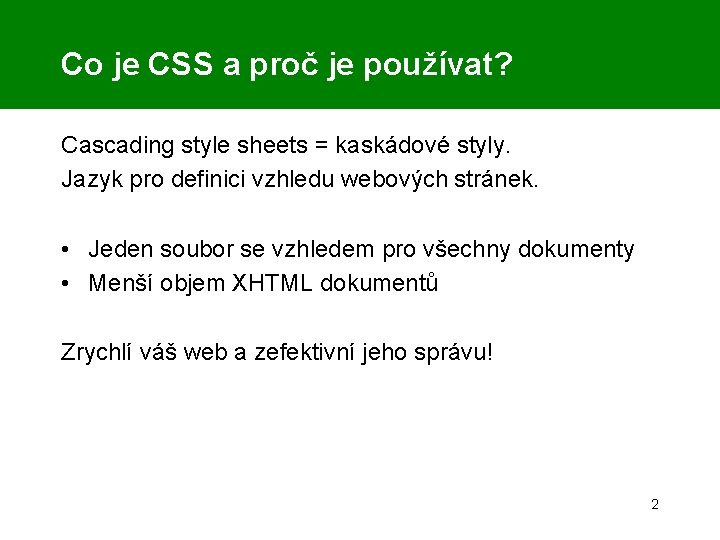 Co je CSS a proč je používat?

Cascading style sheets = kaskádové styly.
Jazyk pro definici vzhledu webových stránek.

• Jeden soubor se vzhledem pro všechny dokumenty
• Menší objem XHTML dokumentů

Zrychlí váš web a zefektivní jeho správu!

2